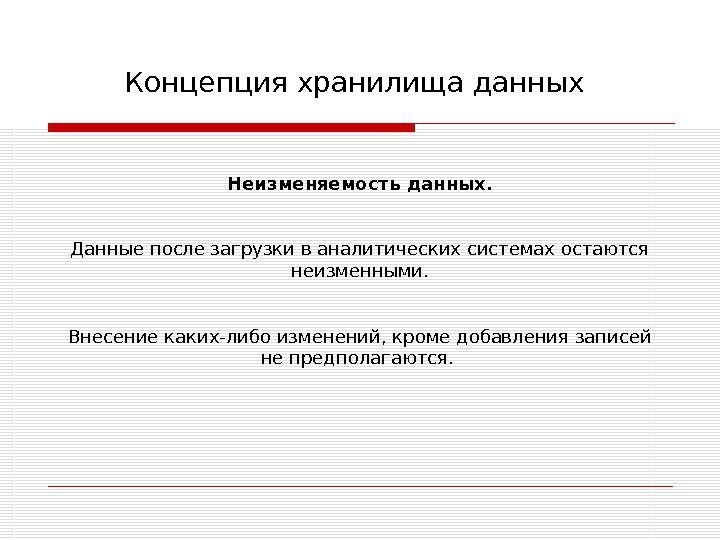 Концепция хранилища данных

Неизменяемость данных.

Данные после загрузки в аналитических системах остаются неизменными.

Внесение каких-либо изменений, кроме добавления записей не предполагаются.